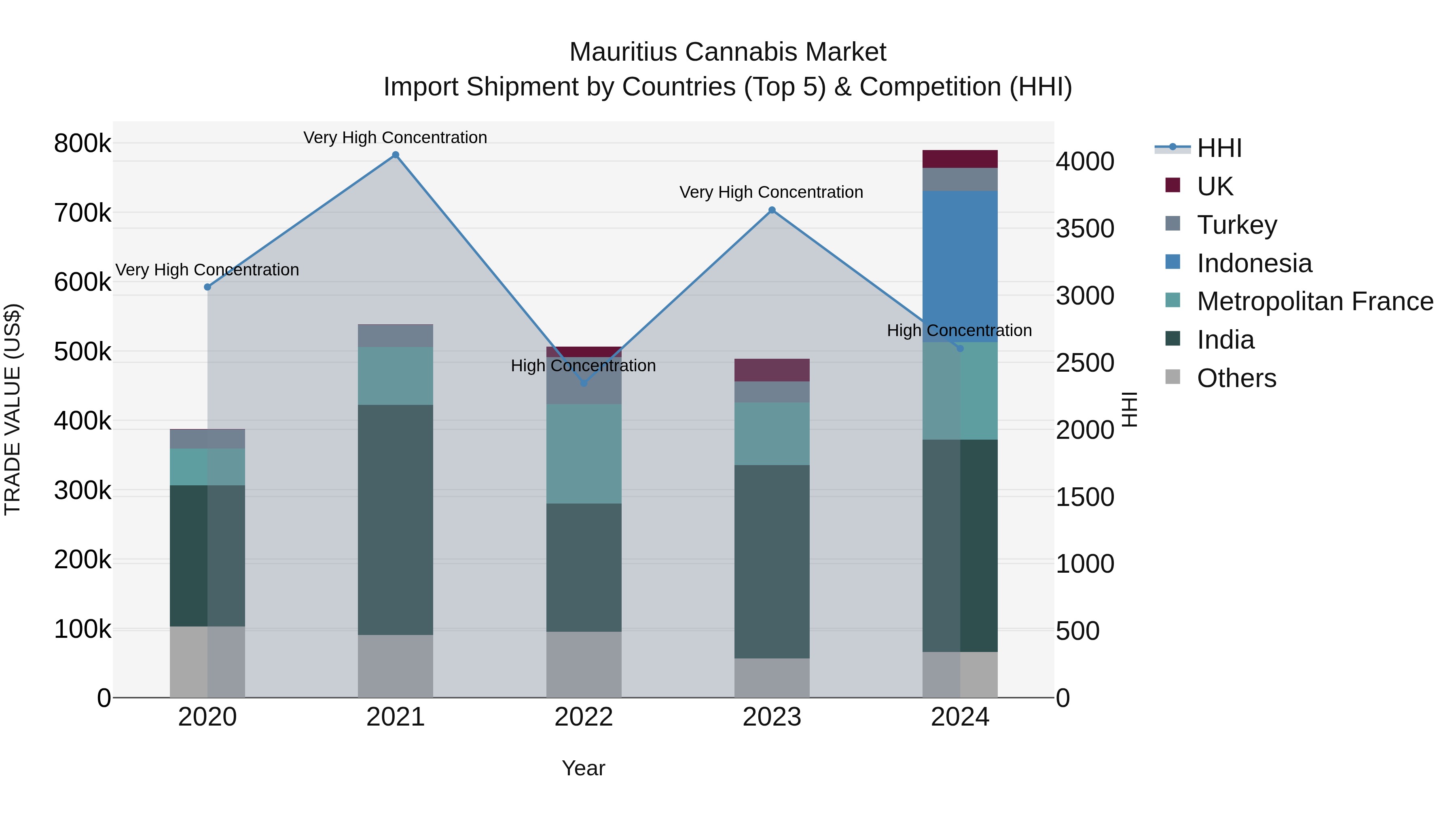 Mauritius Cannabis Market
Import Shipment by Countries (Top 5) & Competition (HHI)

TRADE VALUE (US$)

800k
700k
600k
500k
400k
300k
200k
100k
0

Very High Concentration
Very High Concentration
High Concentration
Very High Concentration
High Concentration

2020
2021
2022
2023
2024

Year

4000
3500
3000
2500
2000
1500
1000
500
0

HHI

HHI
UK
Turkey
Indonesia
Metropolitan France
India
Others